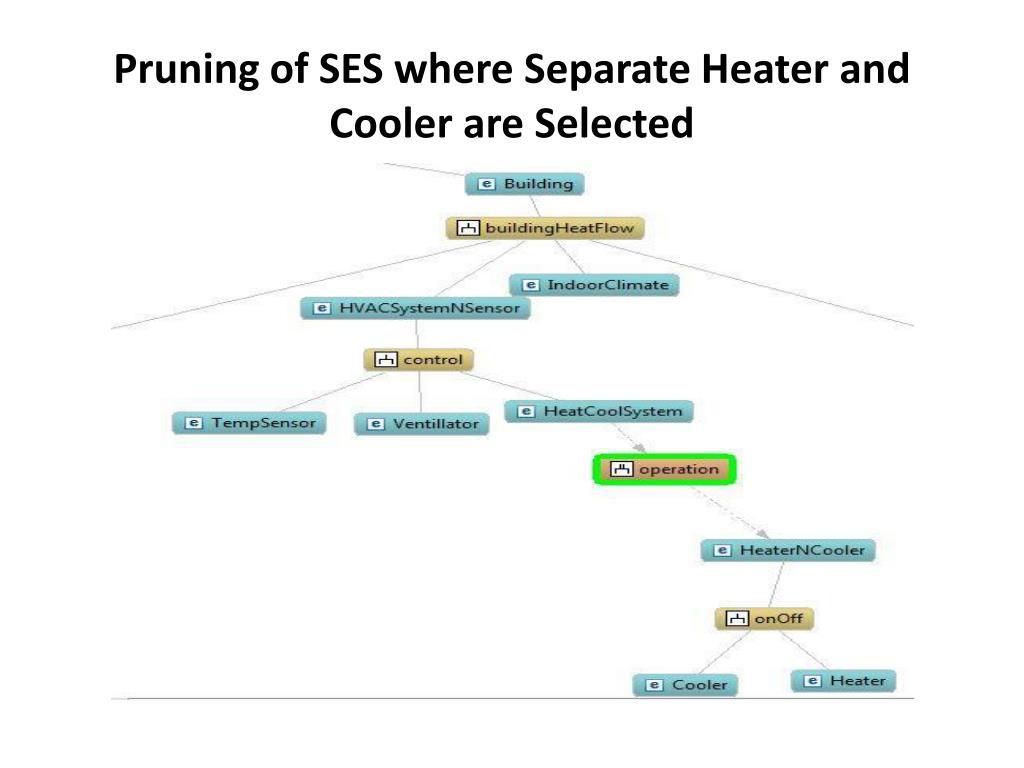 Pruning of SES where Separate Heater and Cooler are Selected

e Building

buildingHeatFlow

e IndoorClimate

e HVACSystemNSensor

control

e TempSensor

e Ventillator

e HeatCoolSystem

operation

e HeaterNCooler

onOff

e Cooler

e Heater